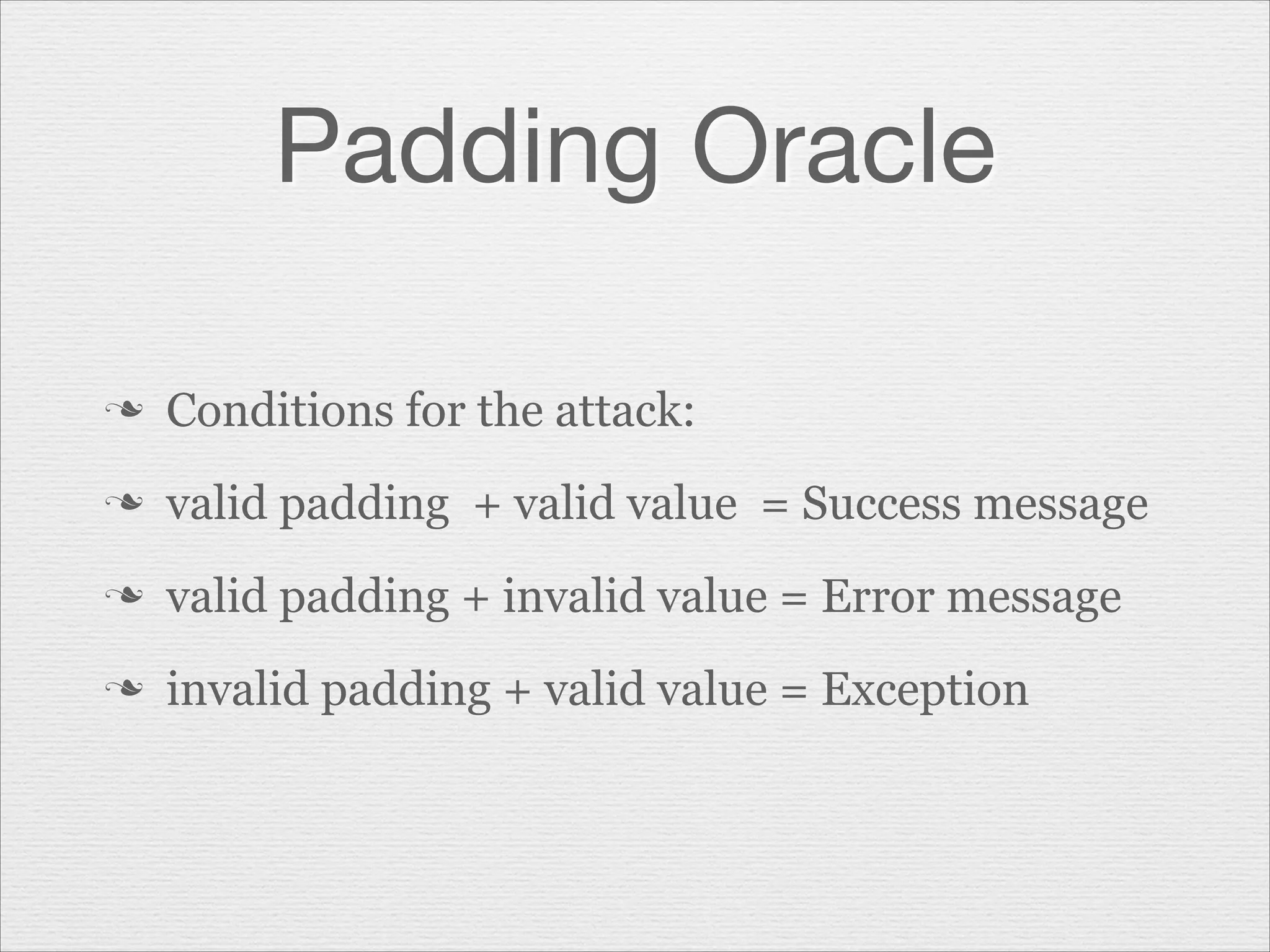 Padding Oracle

❧ Conditions for the attack:

❧ valid padding + valid value = Success message

❧ valid padding + invalid value = Error message

❧ invalid padding + valid value = Exception